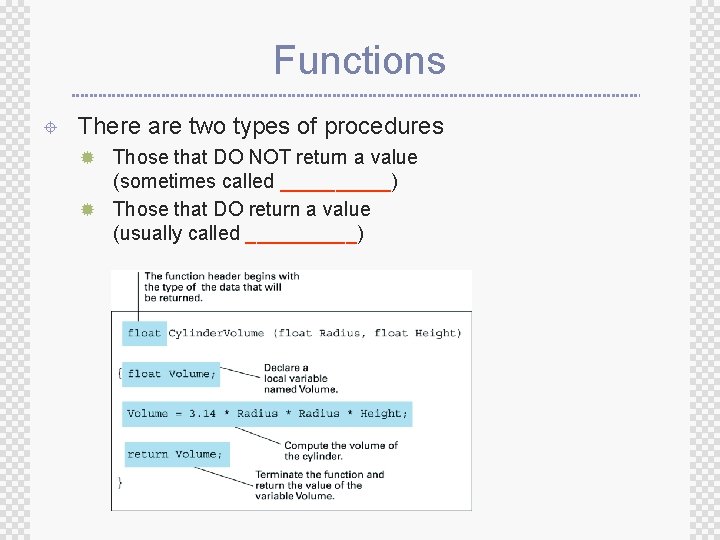 Functions

There are two types of procedures

Those that DO NOT return a value (sometimes called __________)

Those that DO return a value (usually called __________)

The function header begins with the type of the data that will be returned.

float CylinderVolume (float Radius, float Height)

{ float Volume;

Declare a local variable named Volume.

Volume = 3.14 * Radius * Radius * Height;

Compute the volume of the cylinder.

return Volume;

Terminate the function and return the value of the variable Volume.

}